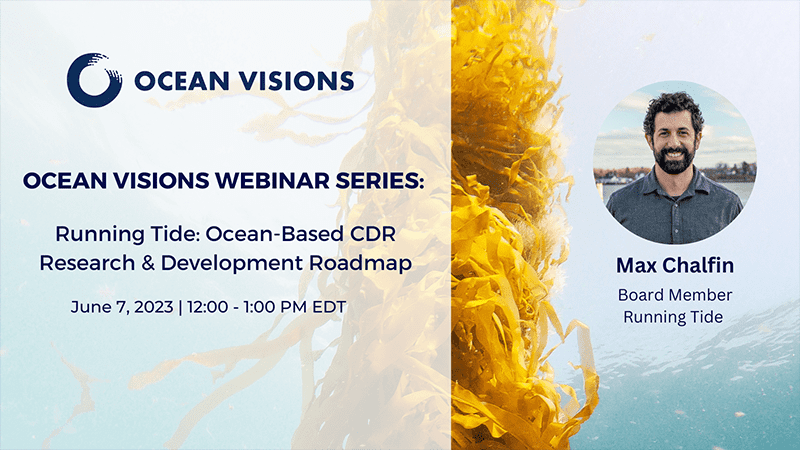 OCEAN VISIONS

OCEAN VISIONS WEBINAR SERIES:

Running Tide: Ocean-Based CDR Research & Development Roadmap

June 7, 2023 | 12:00 - 1:00 PM EDT

Max Chalfin

Board Member
Running Tide